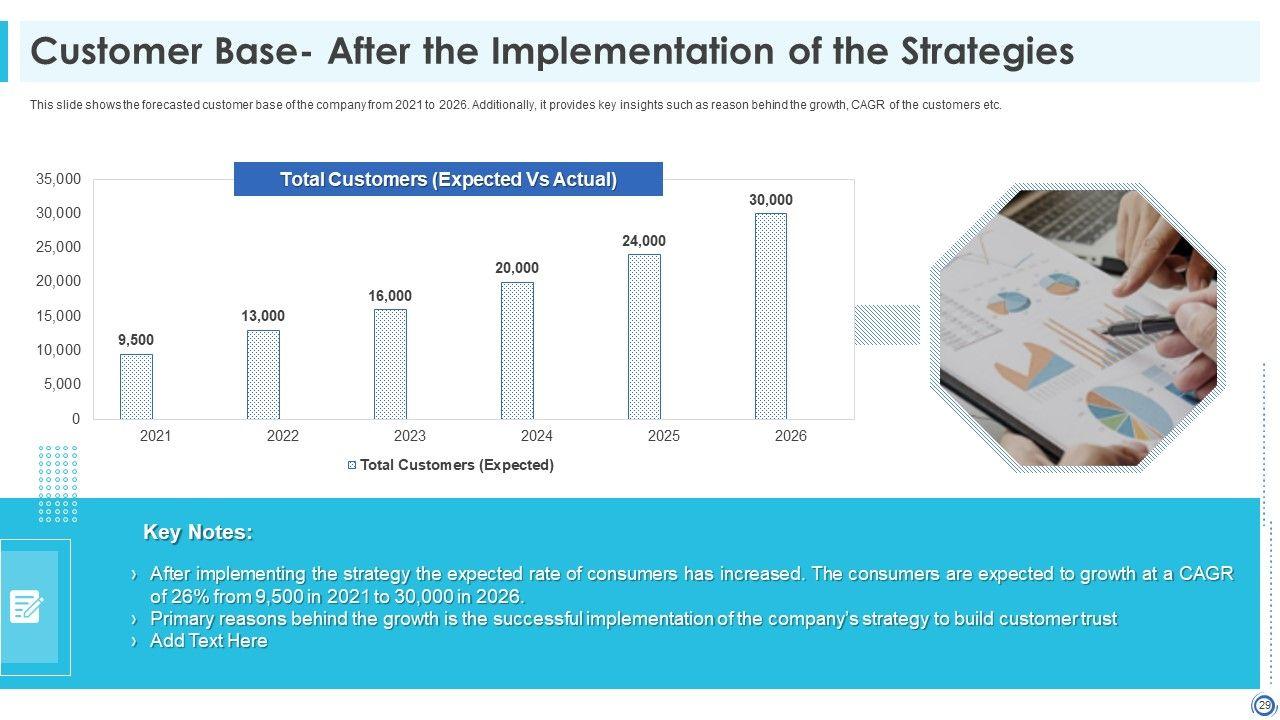 Customer Base- After the Implementation of the Strategies

This slide shows the forecasted customer base of the company from 2021 to 2026. Additionally, it provides key insights such as reason behind the growth, CAGR of the customers etc.

Total Customers (Expected Vs Actual)

35,000
30,000
25,000
20,000
15,000
10,000
5,000
0

9,500
13,000
16,000
20,000
24,000
30,000

2021 2022 2023 2024 2025 2026

Total Customers (Expected)

Key Notes:

› After implementing the strategy the expected rate of consumers has increased. The consumers are expected to growth at a CAGR of 26% from 9,500 in 2021 to 30,000 in 2026.
› Primary reasons behind the growth is the successful implementation of the company's strategy to build customer trust
› Add Text Here

29